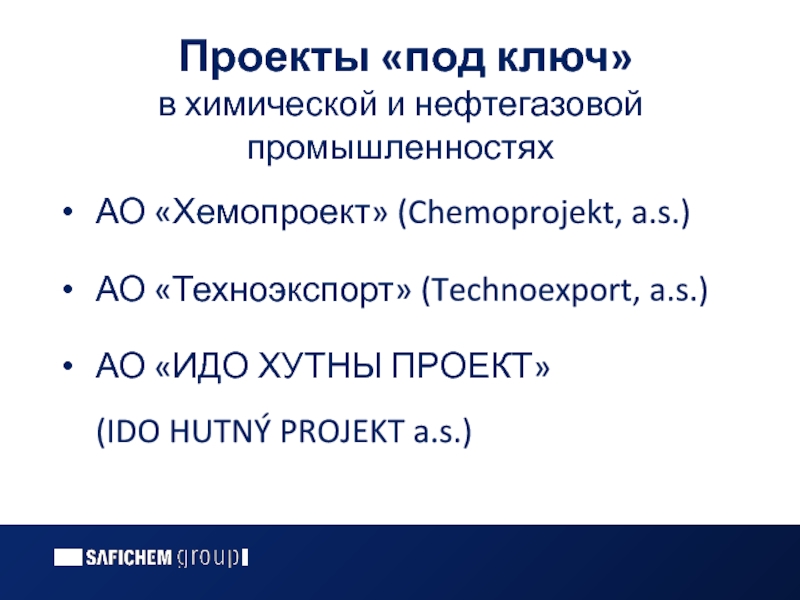 Проекты «под ключ»
в химической и нефтегазовой промышленностях

• АО «Хемопроект» (Chemoprojekt, a.s.)

• АО «Техноэкспорт» (Technoexport, a.s.)

• АО «ИДО ХУТНЫ ПРОЕКТ»

(IDO HUTNÝ PROJEKT a.s.)

SAFICHEM group